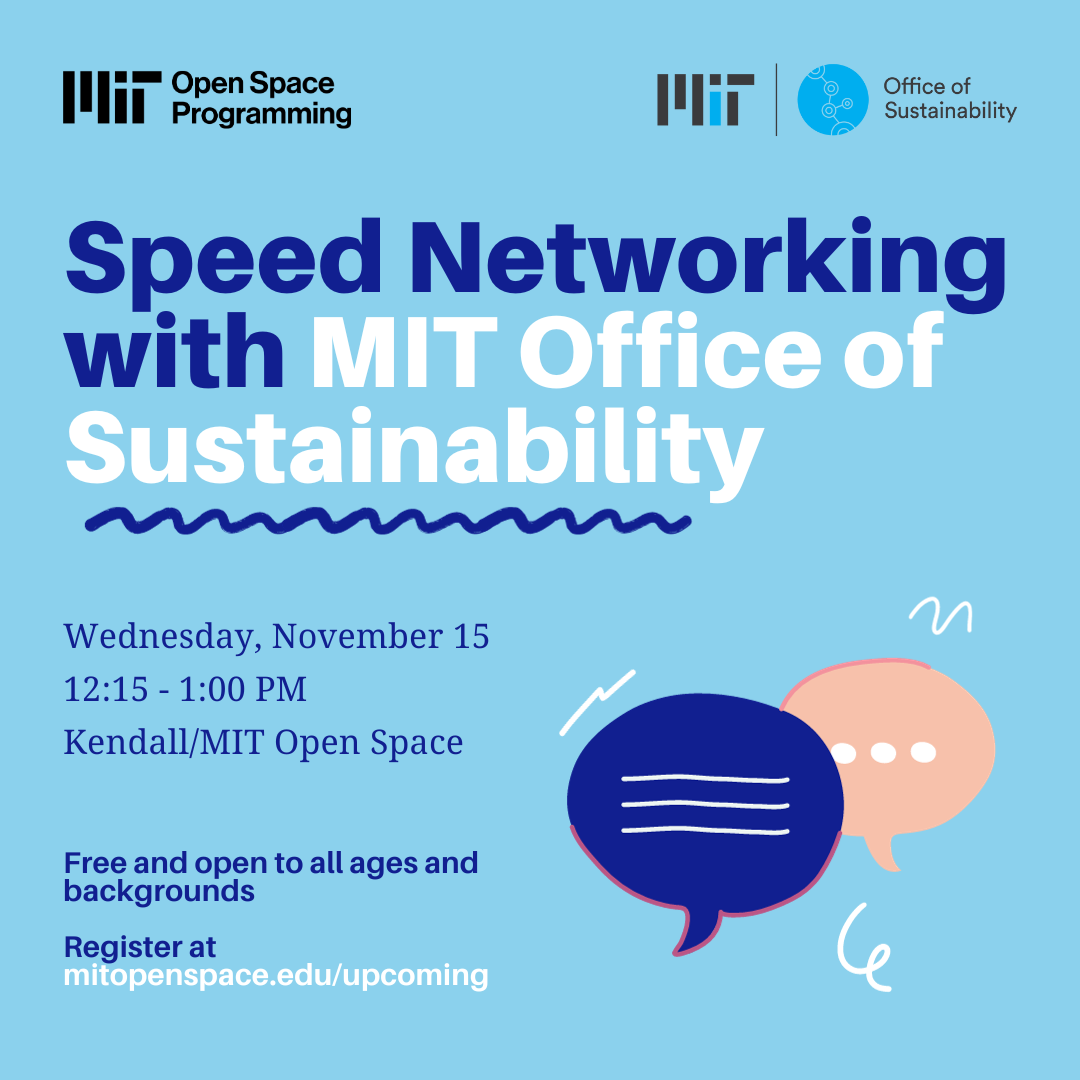 MIT Open Space Programming

MIT Office of Sustainability

Speed Networking with MIT Office of Sustainability

Wednesday, November 15
12:15 - 1:00 PM
Kendall/MIT Open Space

Free and open to all ages and backgrounds

Register at mitopenspace.edu/upcoming